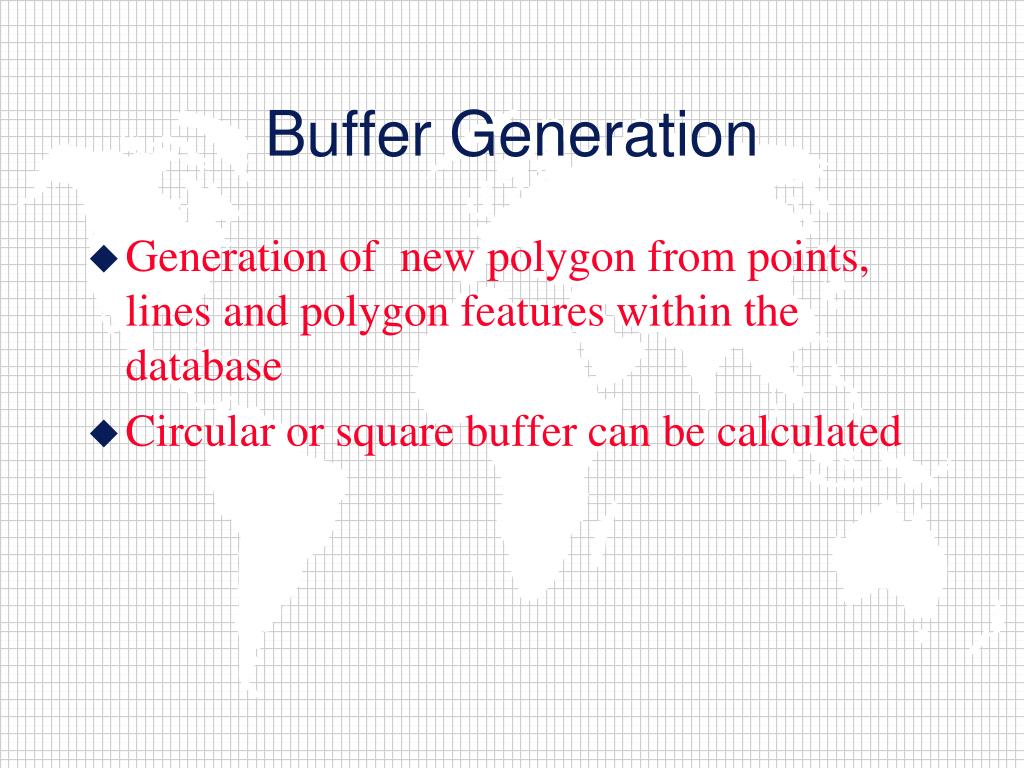 Buffer Generation

◆ Generation of  new polygon from points, lines and polygon features within the database

◆ Circular or square buffer can be calculated